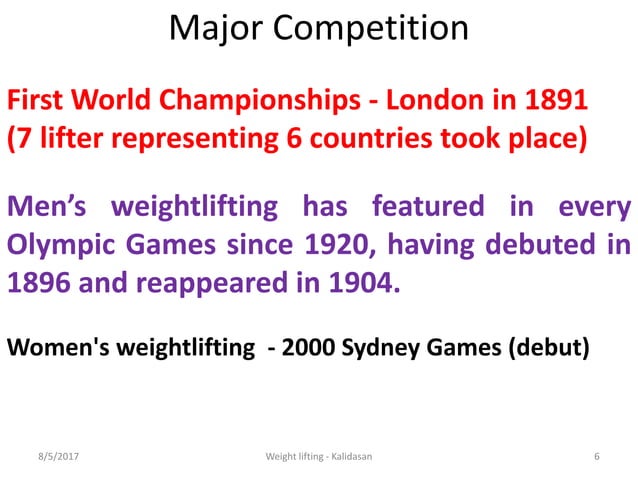 Major Competition

First World Championships - London in 1891 (7 lifter representing 6 countries took place)

Men’s weightlifting has featured in every Olympic Games since 1920, having debuted in 1896 and reappeared in 1904.

Women's weightlifting - 2000 Sydney Games (debut)

8/5/2017

Weight lifting - Kalidasan

6